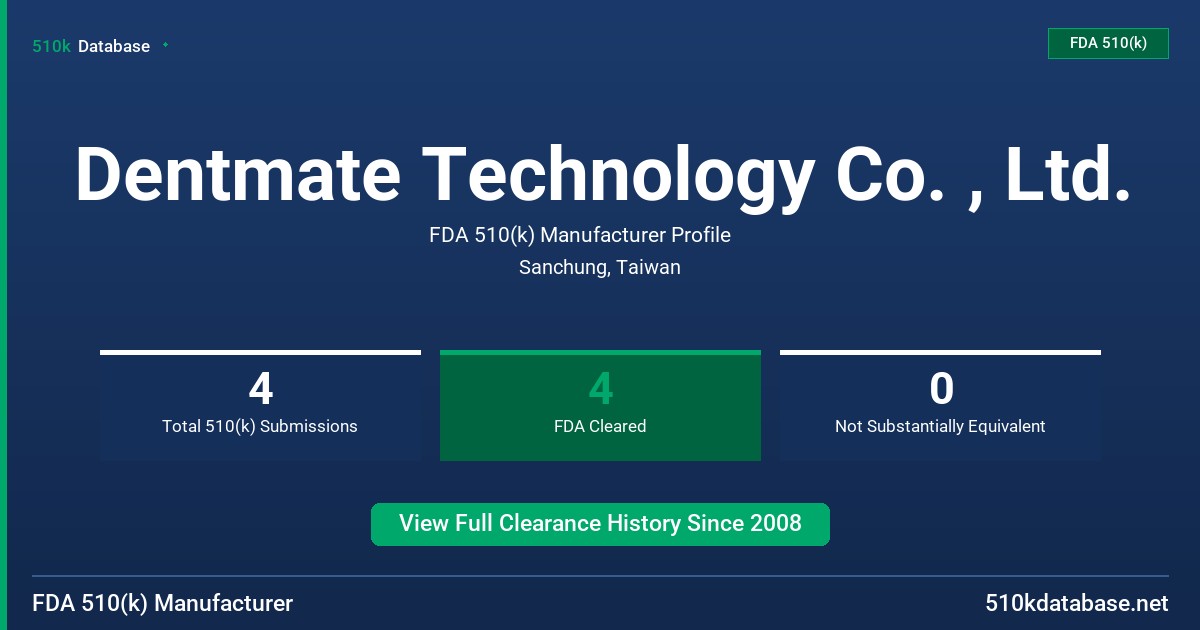 510k Database

FDA 510(k)

Dentmate Technology Co. , Ltd.

FDA 510(k) Manufacturer Profile

Sanchung, Taiwan

4
Total 510(k) Submissions

4
FDA Cleared

0
Not Substantially Equivalent

View Full Clearance History Since 2008

FDA 510(k) Manufacturer

510kdatabase.net